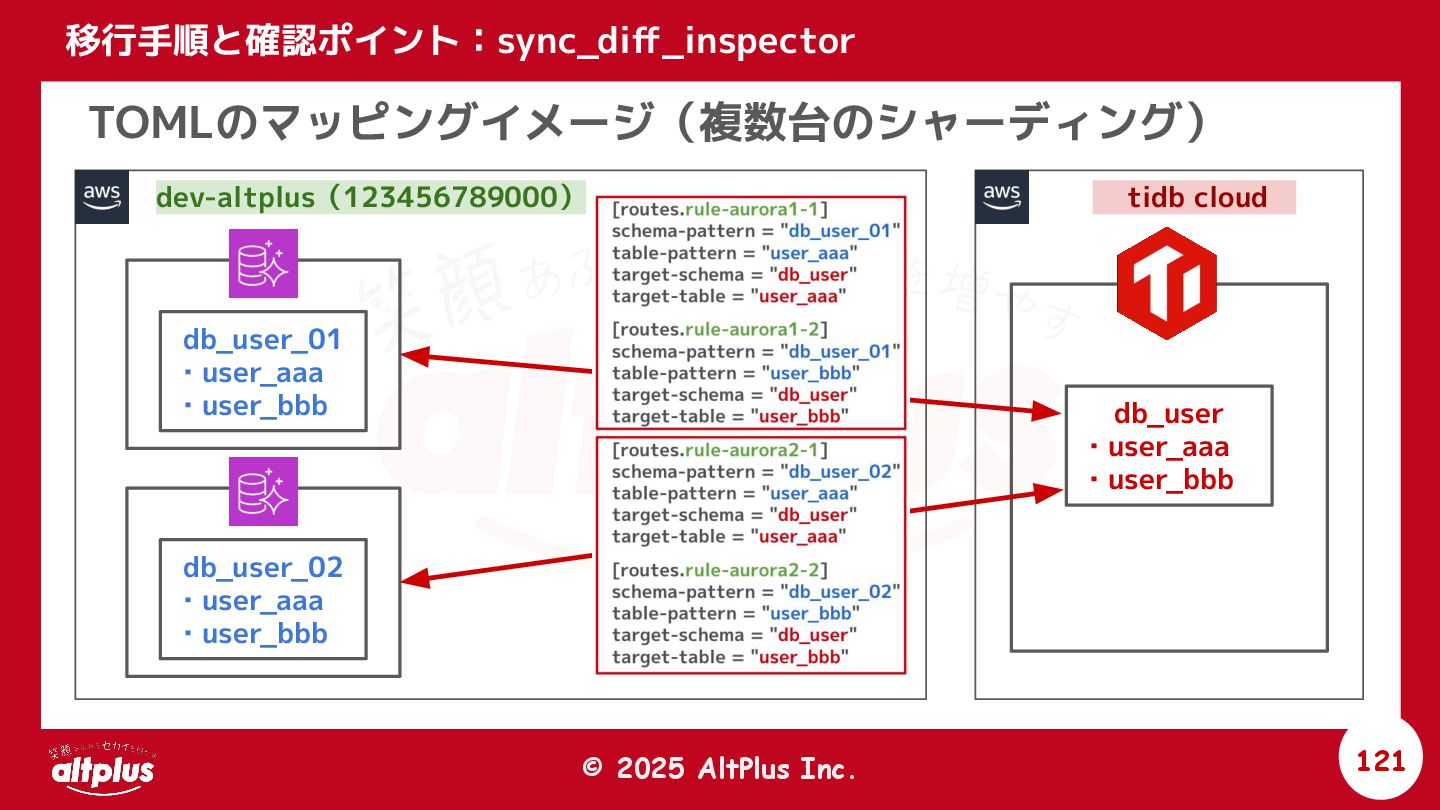 移行手順と確認ポイント：sync_diff_inspector

TOMLのマッピングイメージ（複数台のシャーディング）

aws

dev-altplus（123456789000）

db_user_01
・user_aaa
・user_bbb

db_user_02
・user_aaa
・user_bbb

[routes.rule-aurora1-1]
schema-pattern = "db_user_01"
table-pattern = "user_aaa"
target-schema = "db_user"
target-table = "user_aaa"

[routes.rule-aurora1-2]
schema-pattern = "db_user_01"
table-pattern = "user_bbb"
target-schema = "db_user"
target-table = "user_bbb"

[routes.rule-aurora2-1]
schema-pattern = "db_user_02"
table-pattern = "user_aaa"
target-schema = "db_user"
target-table = "user_aaa"

[routes.rule-aurora2-2]
schema-pattern = "db_user_02"
table-pattern = "user_bbb"
target-schema = "db_user"
target-table = "user_bbb"

aws

tidb cloud

db_user
・user_aaa
・user_bbb

altplus

© 2025 AltPlus Inc.

121